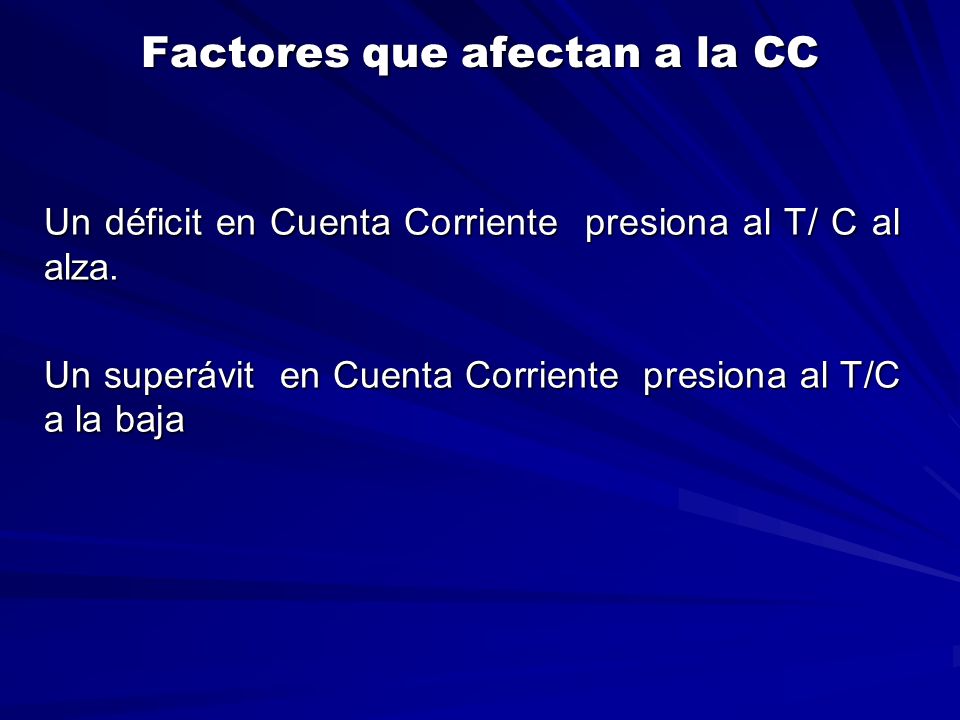 Factores que afectan a la CC

Un déficit en Cuenta Corriente presiona al T/ C al alza.

Un superávit en Cuenta Corriente presiona al T/C a la baja